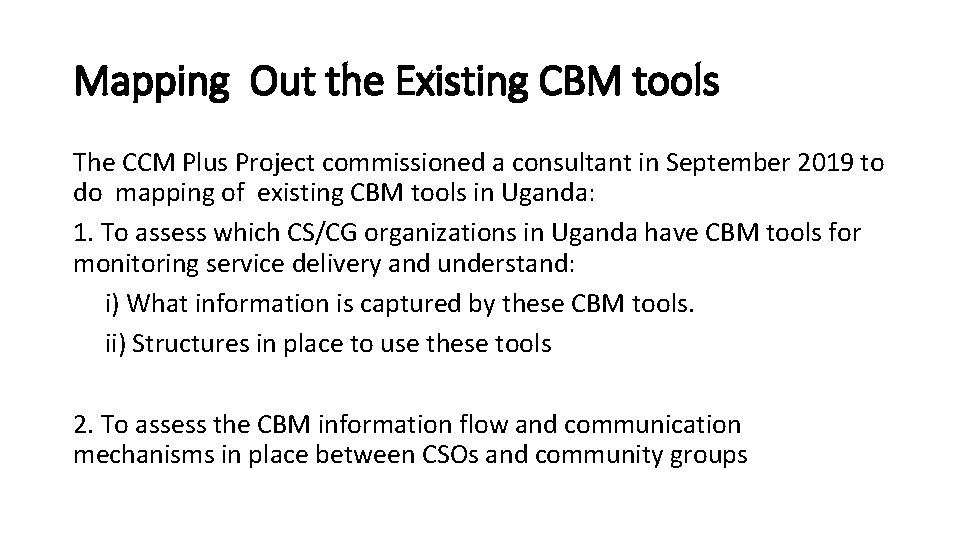 Mapping Out the Existing CBM tools

The CCM Plus Project commissioned a consultant in September 2019 to do mapping of existing CBM tools in Uganda:

1. To assess which CS/CG organizations in Uganda have CBM tools for monitoring service delivery and understand:

i) What information is captured by these CBM tools.

ii) Structures in place to use these tools

2. To assess the CBM information flow and communication mechanisms in place between CSOs and community groups